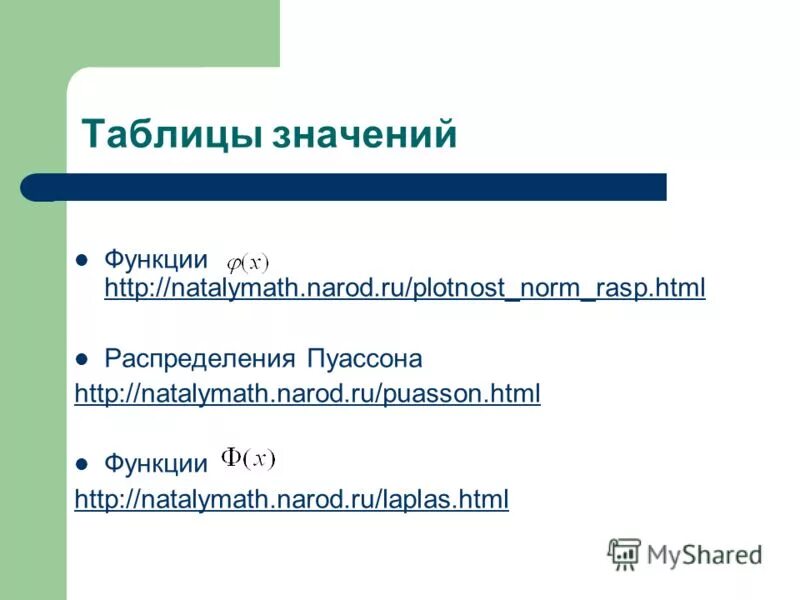 Таблицы значений

- Функции $\varphi(x)$ http://natalymath.narod.ru/plotnost_norm_rasp.html

- Распределения Пуассона http://natalymath.narod.ru/puasson.html

- Функции $\Phi(x)$ http://natalymath.narod.ru/laplas.html

MyShared